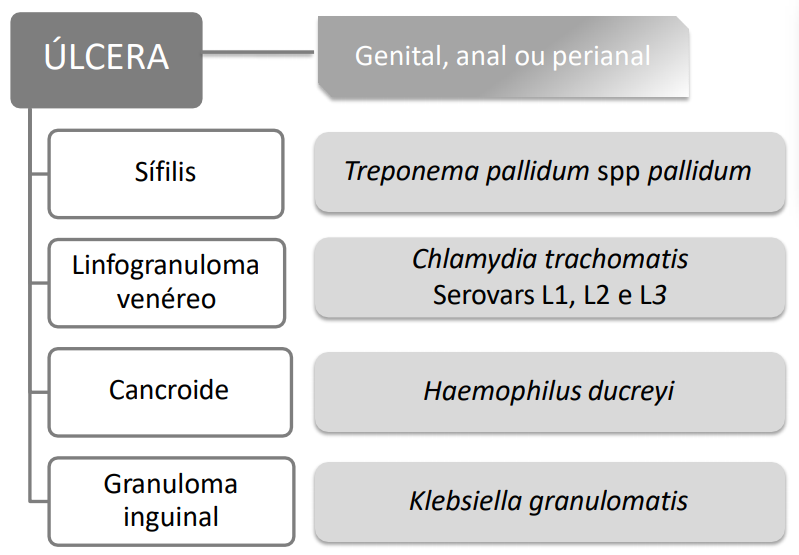 ÚLCERA

Genital, anal ou perianal

Sífilis

Treponema pallidum spp pallidum

Linfogranuloma venéreo

Chlamydia trachomatis Serovars L1, L2 e L3

Cancroide

Haemophilus ducreyi

Granuloma inguinal

Klebsiella granulomatis